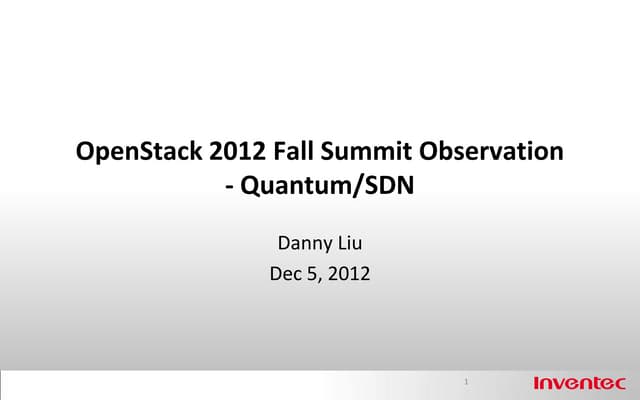 OpenStack 2012 Fall Summit Observation
- Quantum/SDN

Danny Liu
Dec 5, 2012

1

Inventec